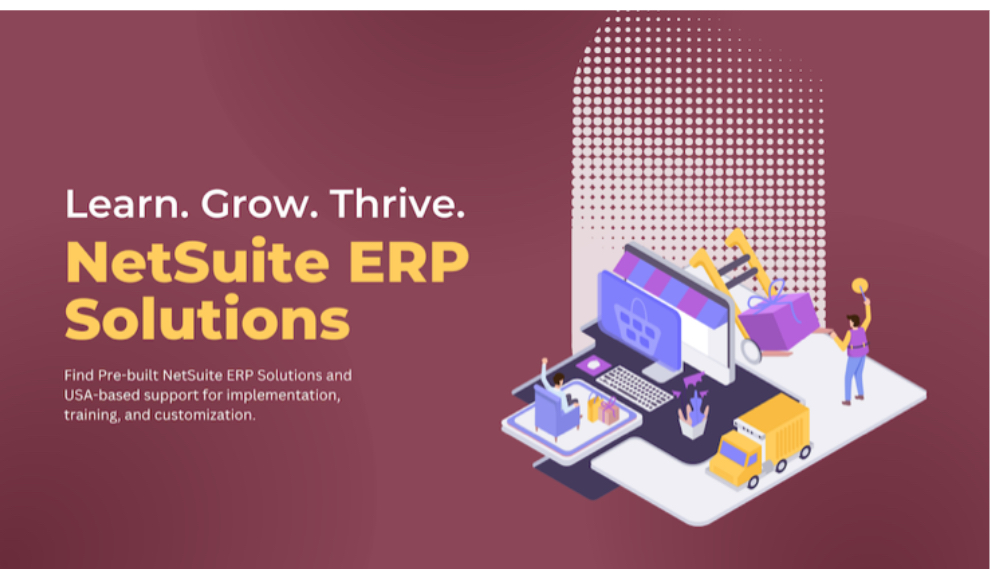 Learn. Grow. Thrive.
NetSuite ERP Solutions

Find Pre-built NetSuite ERP Solutions and USA-based support for implementation, training, and customization.